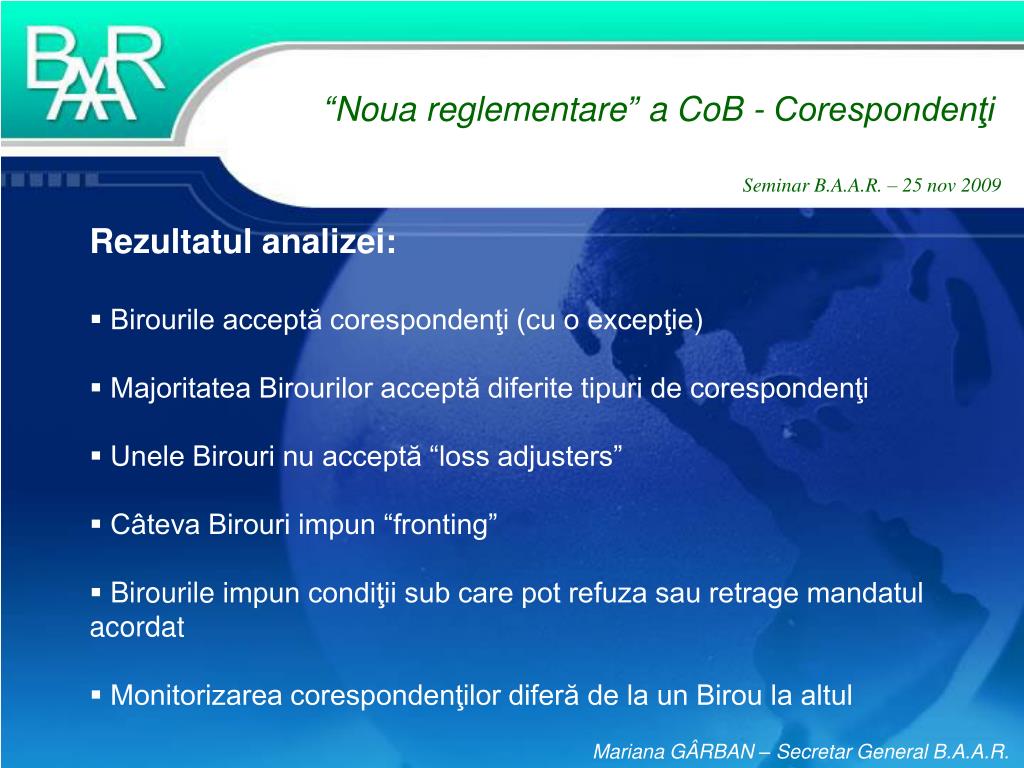 BAAR

“Noua reglementare” a CoB - Corespondenţi

Seminar B.A.A.R. – 25 nov 2009

Rezultatul analizei:

▪ Birourile acceptă corespondenţi (cu o excepţie)

▪ Majoritatea Birourilor acceptă diferite tipuri de corespondenţi

▪ Unele Birouri nu acceptă “loss adjusters”

▪ Câteva Birouri impun “fronting”

▪ Birourile impun condiţii sub care pot refuza sau retrage mandatul acordat

▪ Monitorizarea corespondenţilor diferă de la un Birou la altul

Mariana GÂRBAN – Secretar General B.A.A.R.